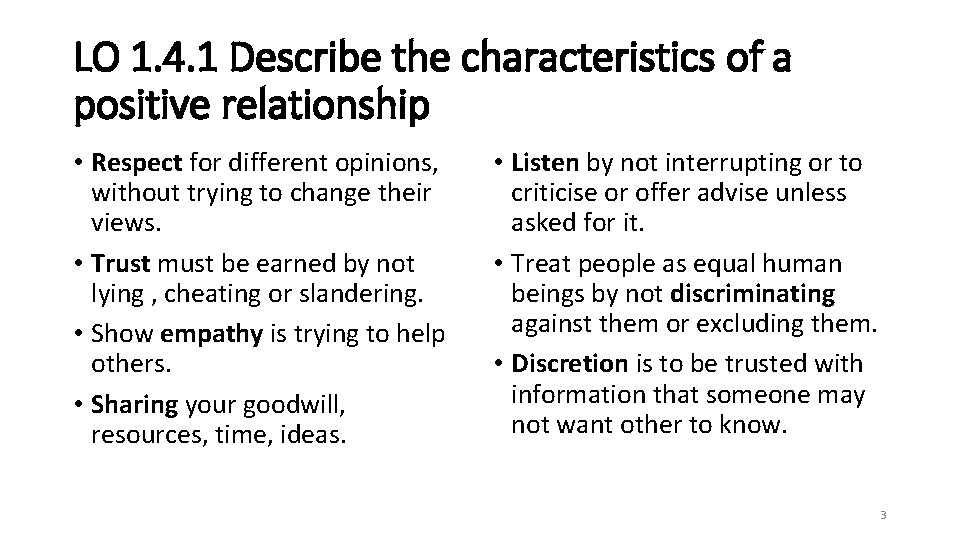 LO 1.4.1 Describe the characteristics of a positive relationship

• Respect for different opinions, without trying to change their views.
• Trust must be earned by not lying , cheating or slandering.
• Show empathy is trying to help others.
• Sharing your goodwill, resources, time, ideas.

• Listen by not interrupting or to criticise or offer advise unless asked for it.
• Treat people as equal human beings by not discriminating against them or excluding them.
• Discretion is to be trusted with information that someone may not want other to know.

3